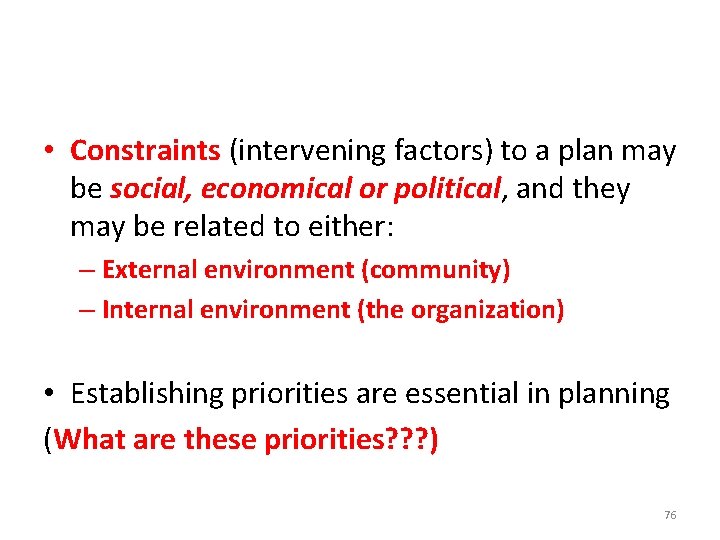 • Constraints (intervening factors) to a plan may be social, economical or political, and they may be related to either:

– External environment (community)

– Internal environment (the organization)

• Establishing priorities are essential in planning

(What are these priorities???)

76